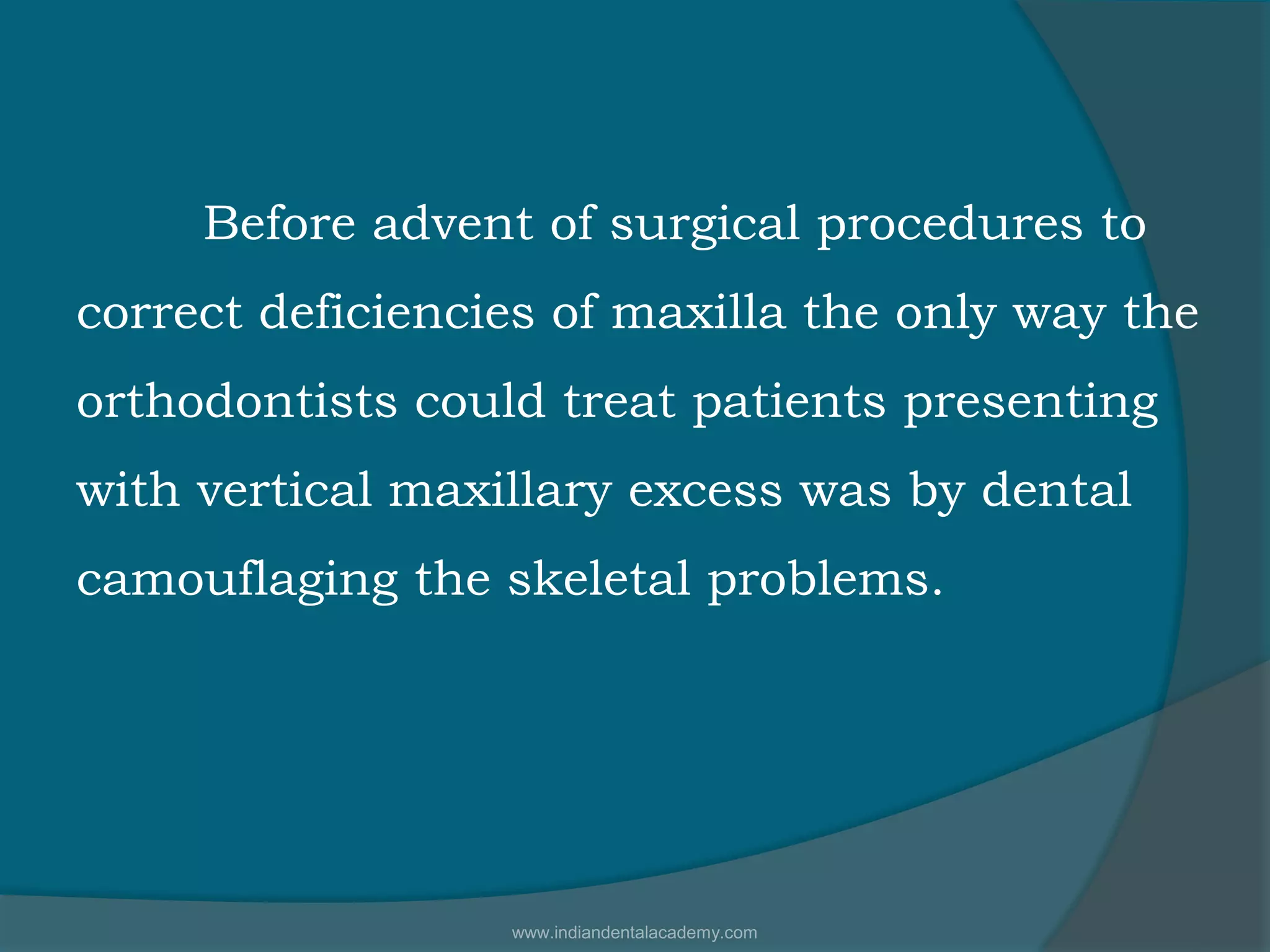 Before advent of surgical procedures to correct deficiencies of maxilla the only way the orthodontists could treat patients presenting with vertical maxillary excess was by dental camouflaging the skeletal problems.

www.indiandentalacademy.com